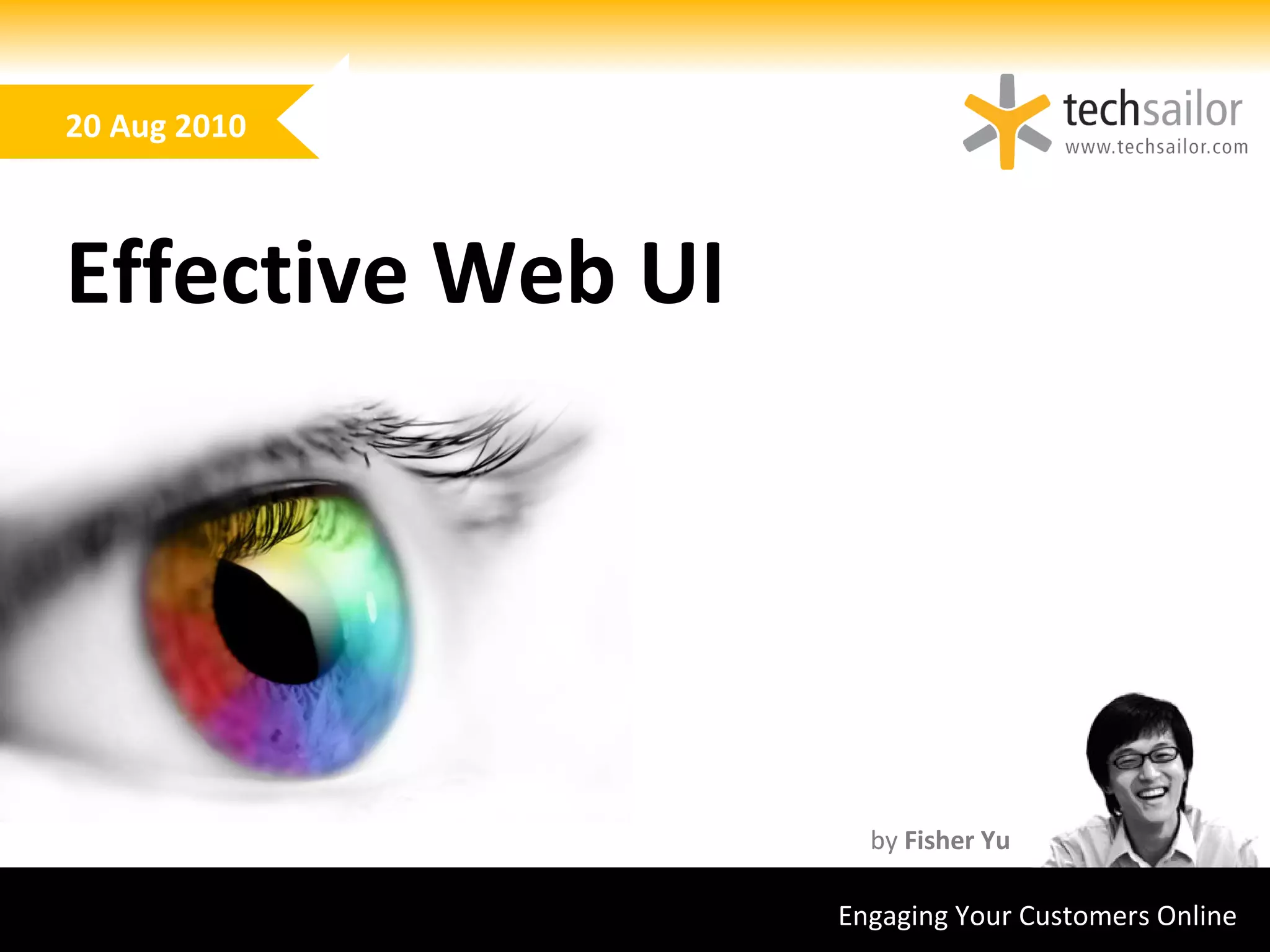 20 Aug 2010

techsailor
www.techsailor.com

Effective Web UI

by Fisher Yu

Engaging Your Customers Online